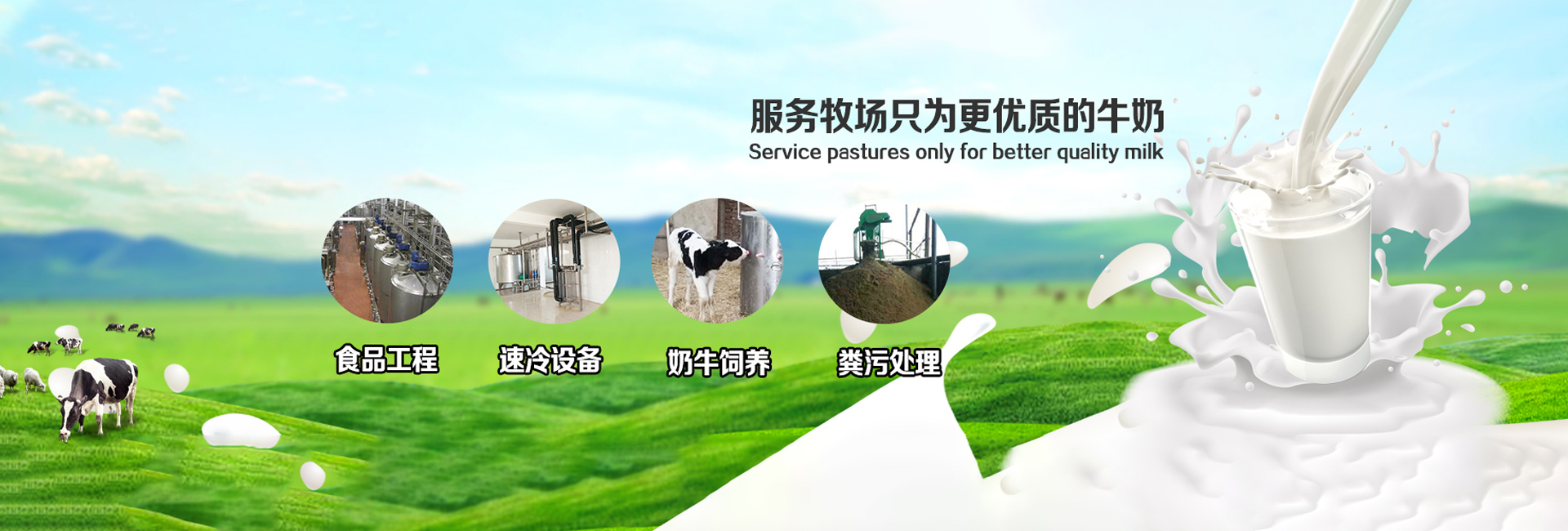 服务牧场只为更优质的牛奶
Service pastures only for better quality milk

食品工程

速冷设备

奶牛饲养

粪污处理